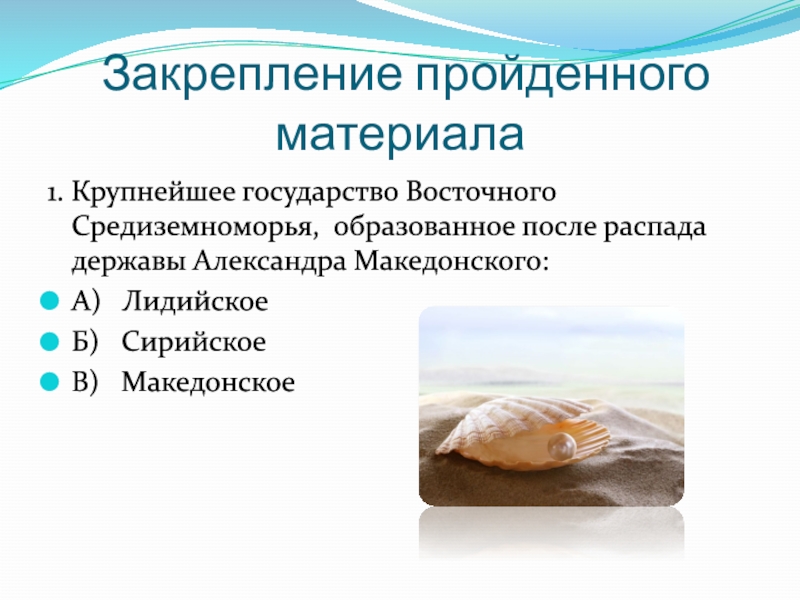 Закрепление пройденного материала

1. Крупнейшее государство Восточного Средиземноморья, образованное после распада державы Александра Македонского:

А) Лидийское

Б) Сирийское

В) Македонское